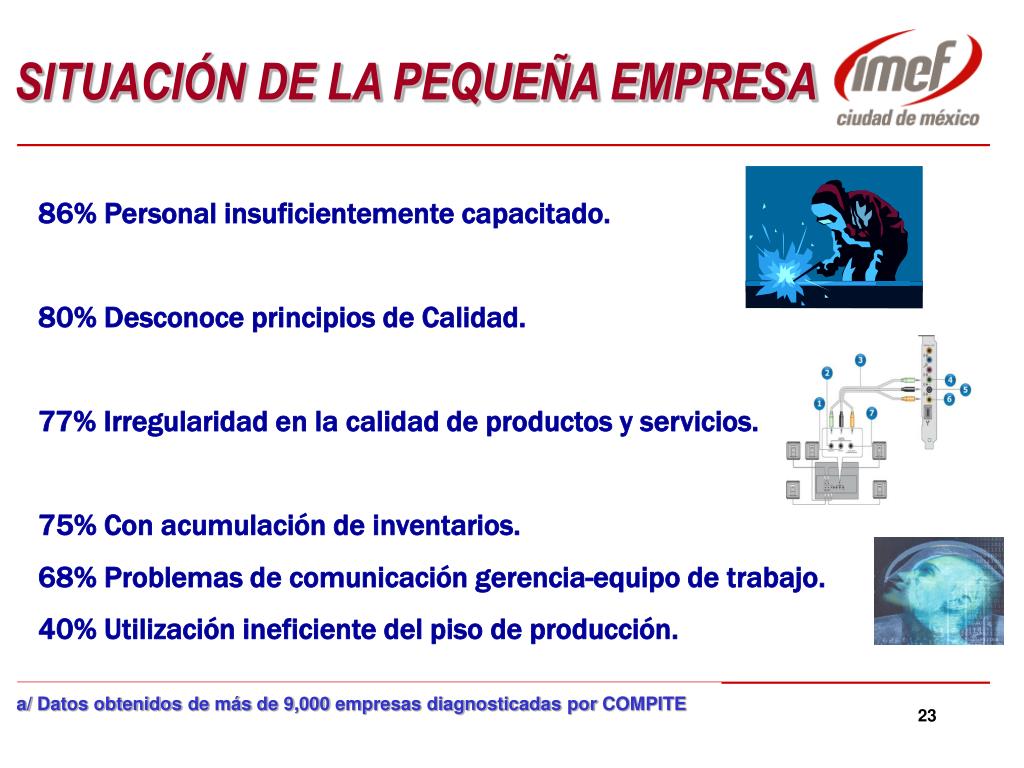 SITUACIÓN DE LA PEQUEÑA EMPRESA

imef
ciudad de méxico

86% Personal insuficientemente capacitado.

80% Desconoce principios de Calidad.

77% Irregularidad en la calidad de productos y servicios.

75% Con acumulación de inventarios.

68% Problemas de comunicación gerencia-equipo de trabajo.

40% Utilización ineficiente del piso de producción.

1
2
3
4
5
6
7

a/ Datos obtenidos de más de 9,000 empresas diagnosticadas por COMPITE

23